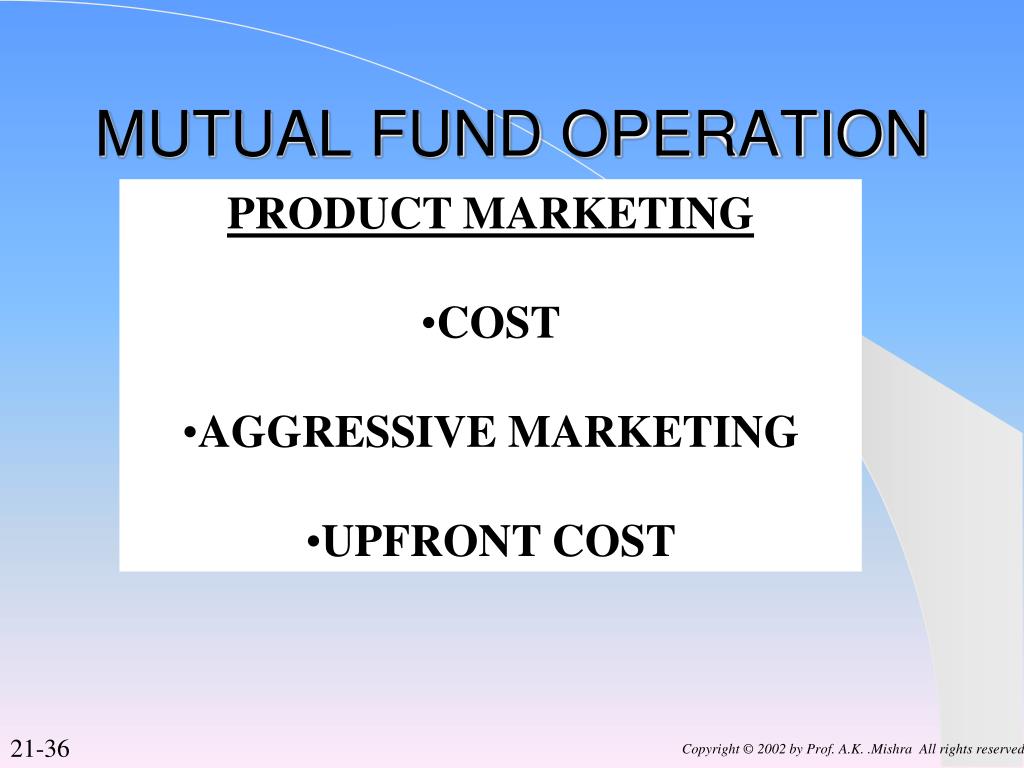 MUTUAL FUND OPERATION

PRODUCT MARKETING

•COST

•AGGRESSIVE MARKETING

•UPFRONT COST

21-36

Copyright © 2002 by Prof. A.K. .Mishra All rights reserved